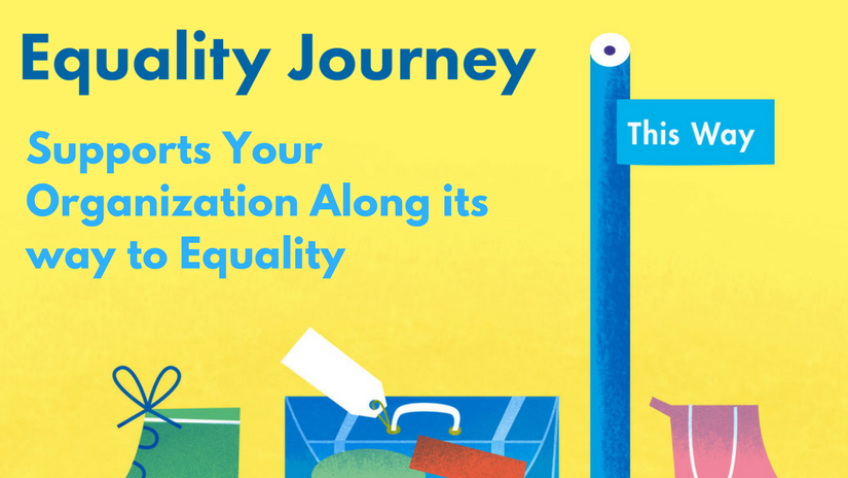 Equality Journey

Supports Your Organization Along its way to Equality

This Way